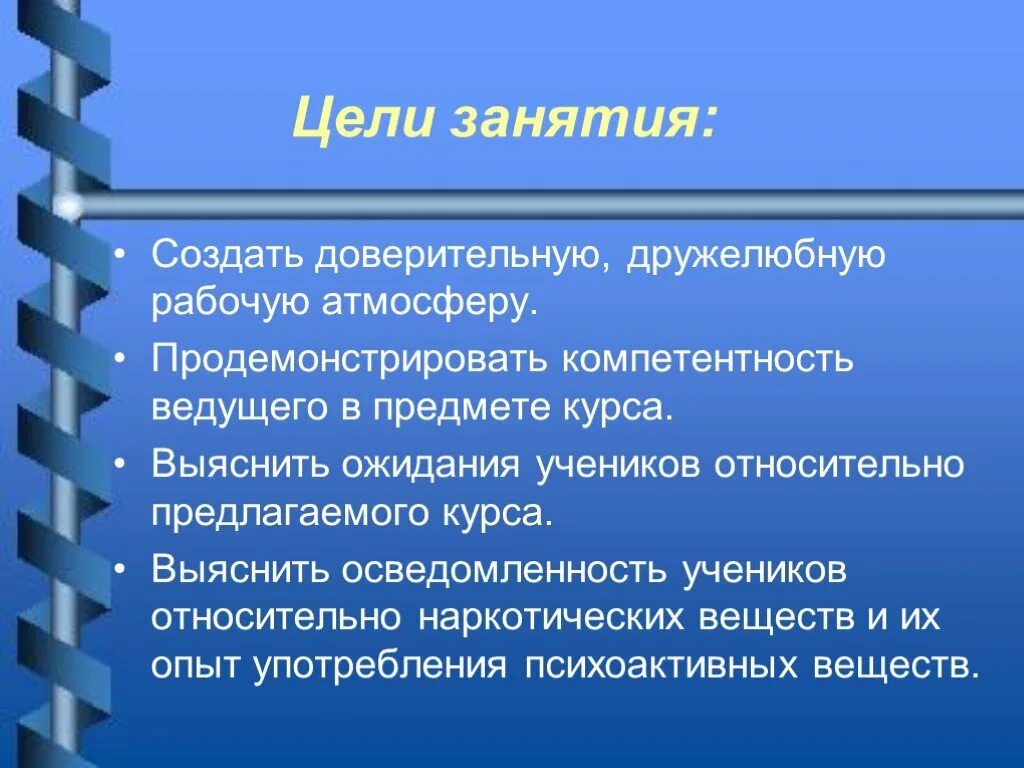 Цели занятия:

• Создать доверительную, дружелюбную рабочую атмосферу.
• Продемонстрировать компетентность ведущего в предмете курса.
• Выяснить ожидания учеников относительно предлагаемого курса.
• Выяснить осведомленность учеников относительно наркотических веществ и их опыт употребления психоактивных веществ.